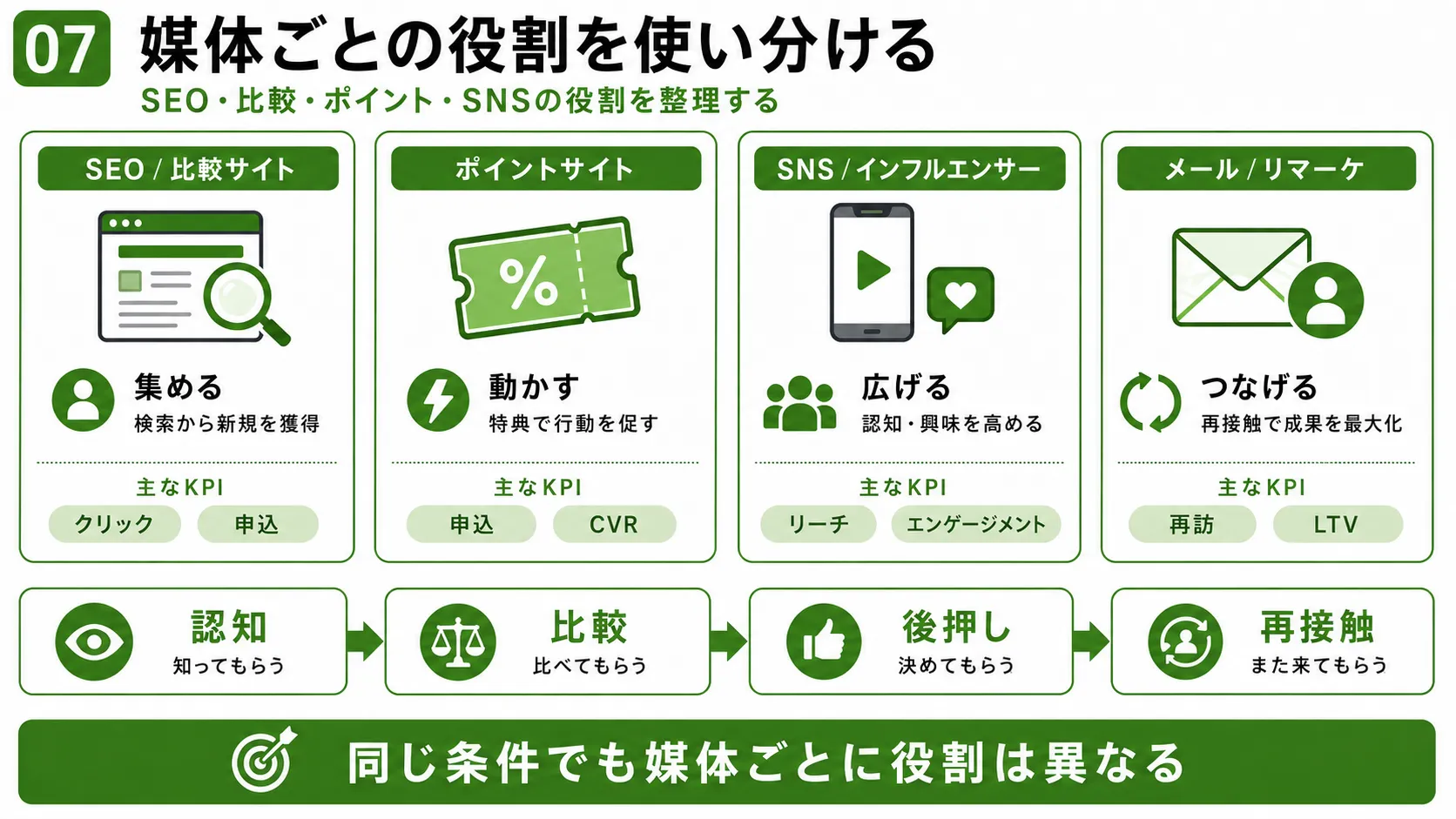 07 媒体ごとの役割を使い分ける

SEO・比較・ポイント・SNSの役割を整理する

SEO / 比較サイト

集める
検索から新規を獲得

主なKPI
クリック 申込

ポイントサイト

%

動かす
特典で行動を促す

主なKPI
申込 CVR

SNS / インフルエンサー

広げる
認知・興味を高める

主なKPI
リーチ エンゲージメント

メール / リマーケ

つなげる
再接触で成果を最大化

主なKPI
再訪 LTV

認知
知ってもらう

比較
比べてもらう

後押し
決めてもらう

再接触
また来てもらう

同じ条件でも媒体ごとに役割は異なる